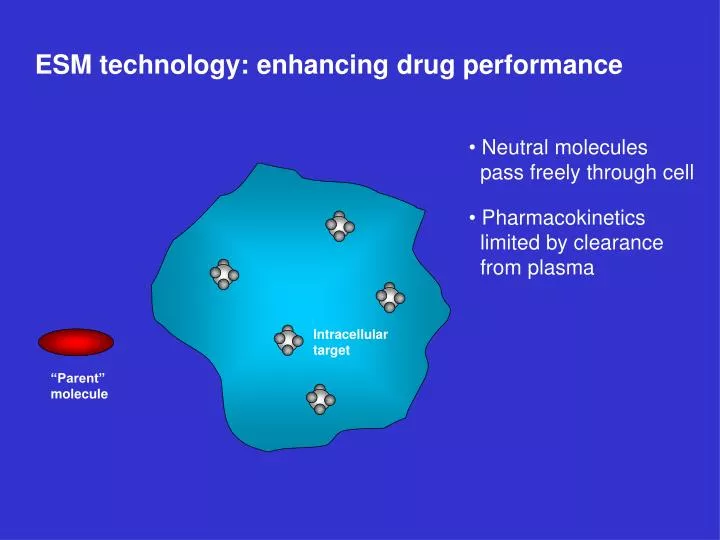 ESM technology: enhancing drug performance

• Neutral molecules pass freely through cell

• Pharmacokinetics limited by clearance from plasma

Intracellular target

“Parent” molecule